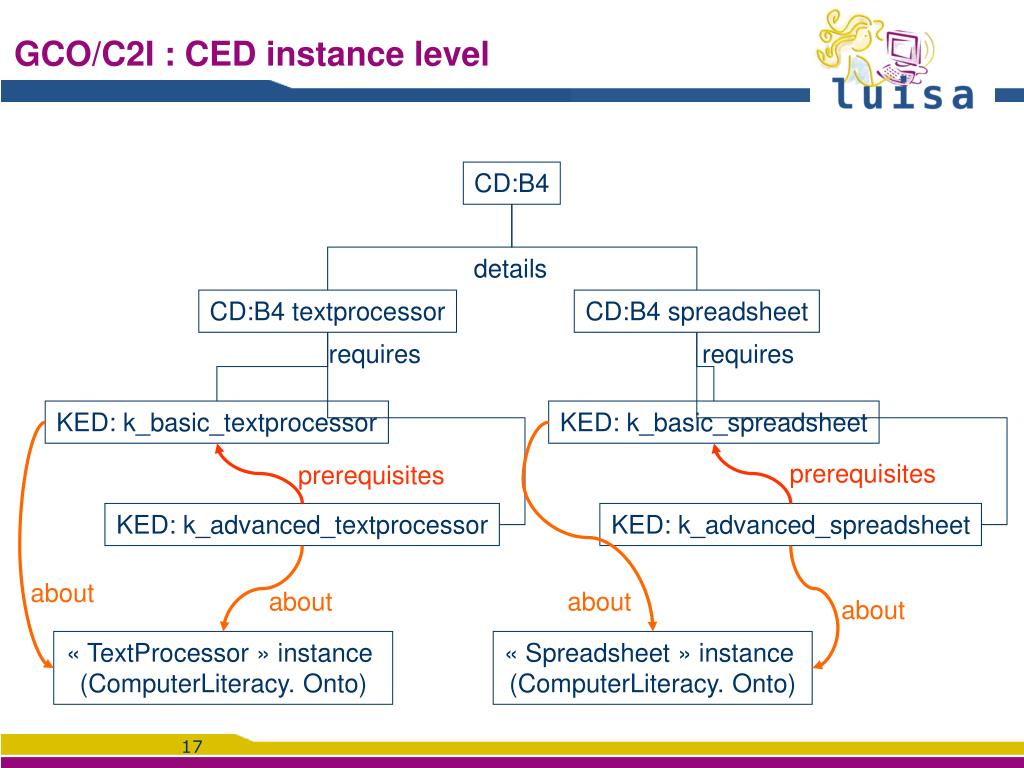 GCO/C2I : CED instance level

luisa

CD:B4

details

CD:B4 textprocessor

CD:B4 spreadsheet

requires

requires

KED: k_basic_textprocessor

KED: k_basic_spreadsheet

prerequisites

prerequisites

KED: k_advanced_textprocessor

KED: k_advanced_spreadsheet

about

about

about

about

« TextProcessor » instance (ComputerLiteracy. Onto)

« Spreadsheet » instance (ComputerLiteracy. Onto)

17